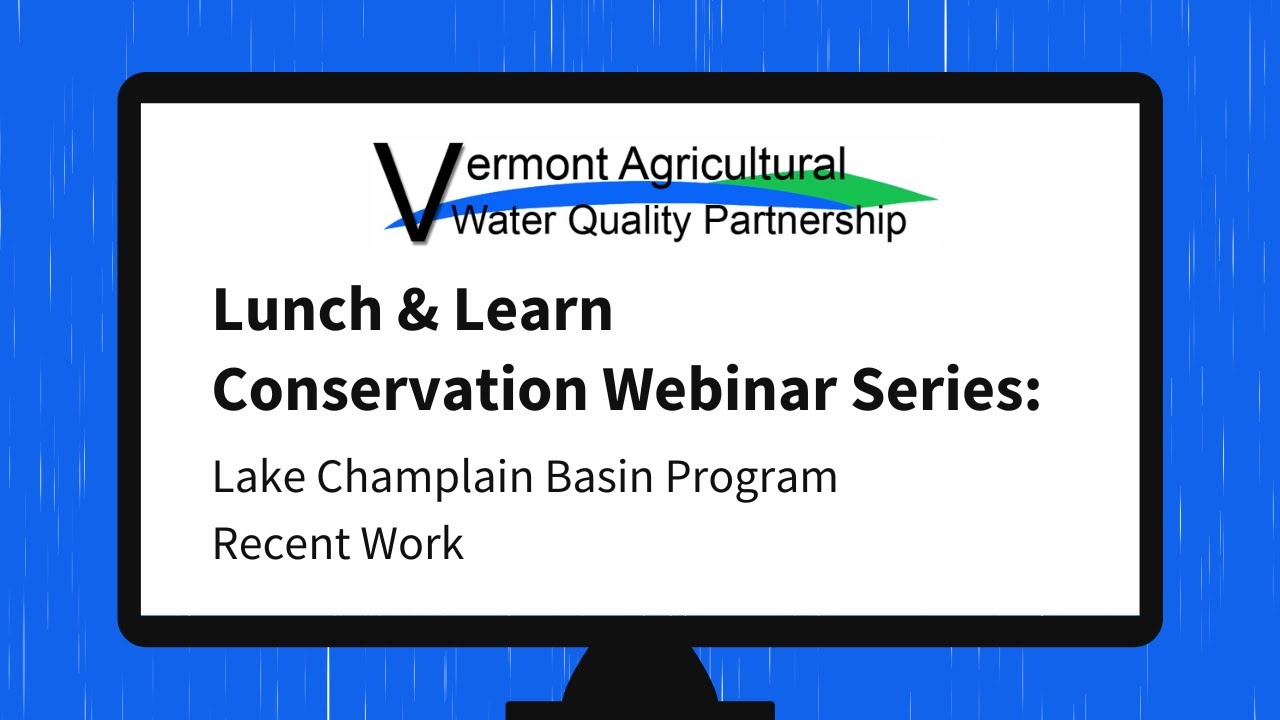 Vermont Agricultural
Water Quality Partnership

Lunch & Learn
Conservation Webinar Series:

Lake Champlain Basin Program
Recent Work